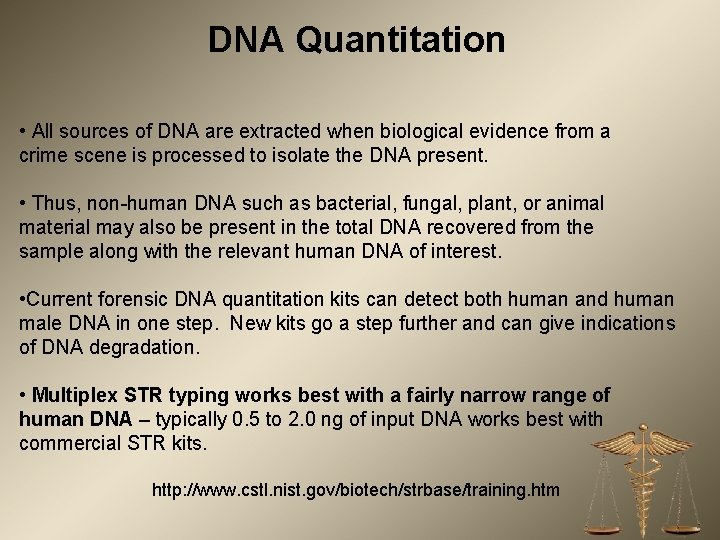 DNA Quantitation

• All sources of DNA are extracted when biological evidence from a crime scene is processed to isolate the DNA present.

• Thus, non-human DNA such as bacterial, fungal, plant, or animal material may also be present in the total DNA recovered from the sample along with the relevant human DNA of interest.

•Current forensic DNA quantitation kits can detect both human and human male DNA in one step. New kits go a step further and can give indications of DNA degradation.

• Multiplex STR typing works best with a fairly narrow range of human DNA – typically 0.5 to 2.0 ng of input DNA works best with commercial STR kits.

http://www.cstl.nist.gov/biotech/strbase/training.htm